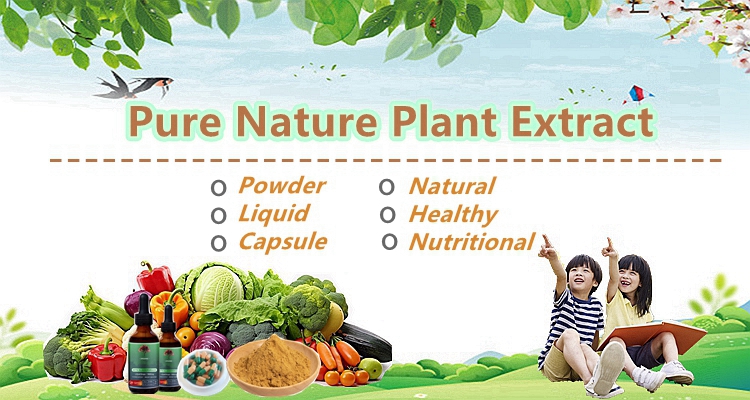 Pure Nature Plant Extract

o Powder
o Liquid
o Capsule

o Natural
o Healthy
o Nutritional